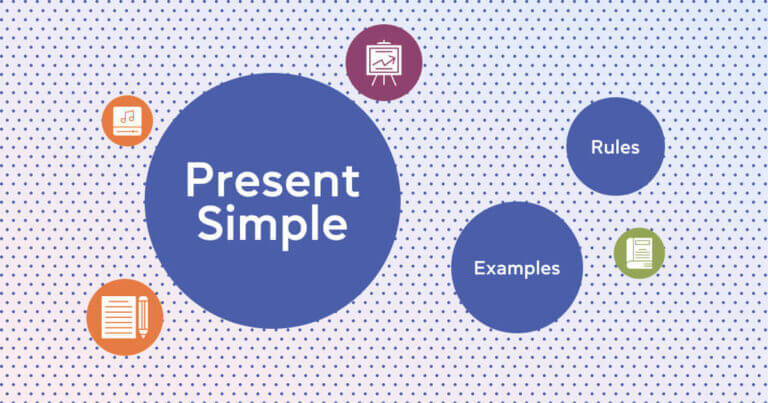 Present Simple

Rules

Examples